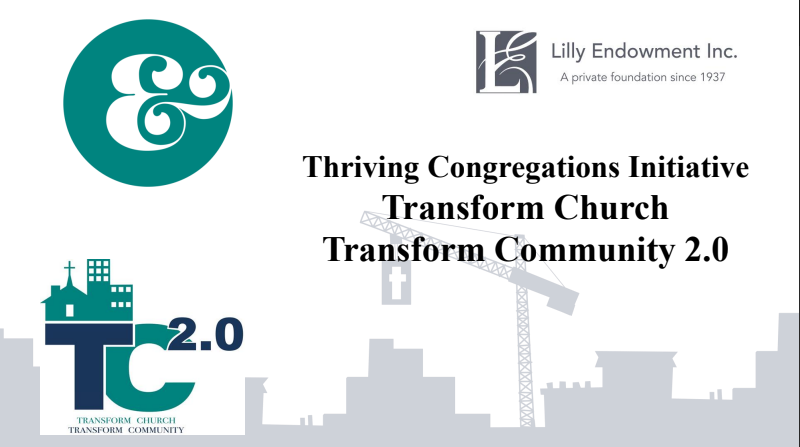 &

Lilly Endowment Inc.
A private foundation since 1937

Thriving Congregations Initiative
Transform Church
Transform Community 2.0

TC 2.0
TRANSFORM CHURCH
TRANSFORM COMMUNITY